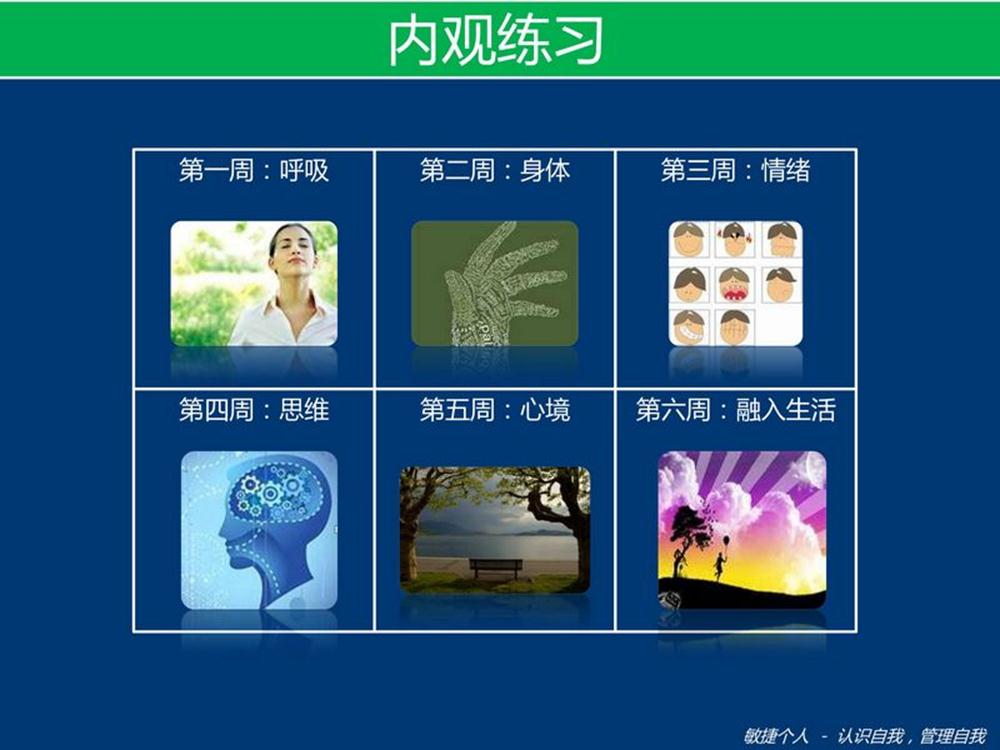 内观练习

| 第一周：呼吸 | 第二周：身体 | 第三周：情绪 |
|---|---|---|
| 第四周：思维 | 第五周：心境 | 第六周：融入生活 |

敏捷个人 - 认识自我，管理自我